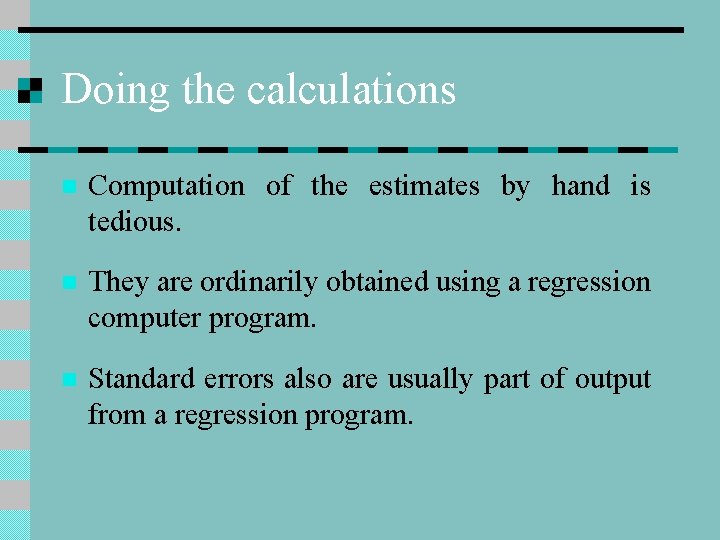 Doing the calculations

Computation of the estimates by hand is tedious.

They are ordinarily obtained using a regression computer program.

Standard errors also are usually part of output from a regression program.